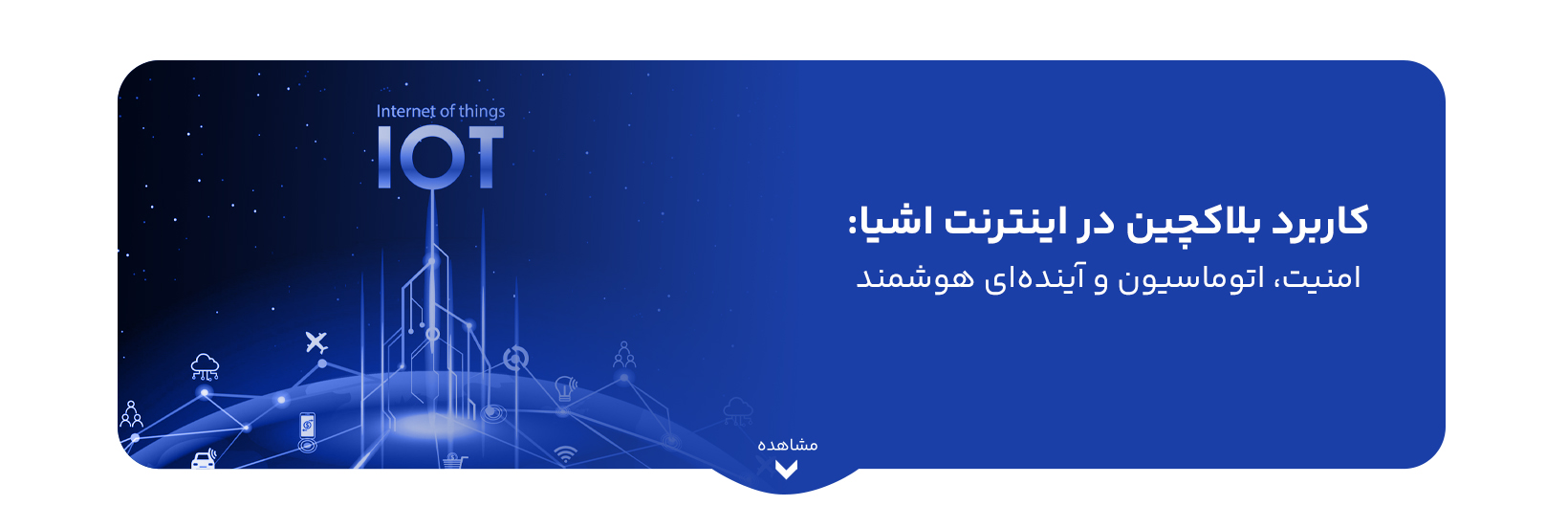 Internet of things
IOT

کاربرد بلاکچین در اینترنت اشیا:
امنیت، اتوماسیون و آینده‌ای هوشمند

مشاهده